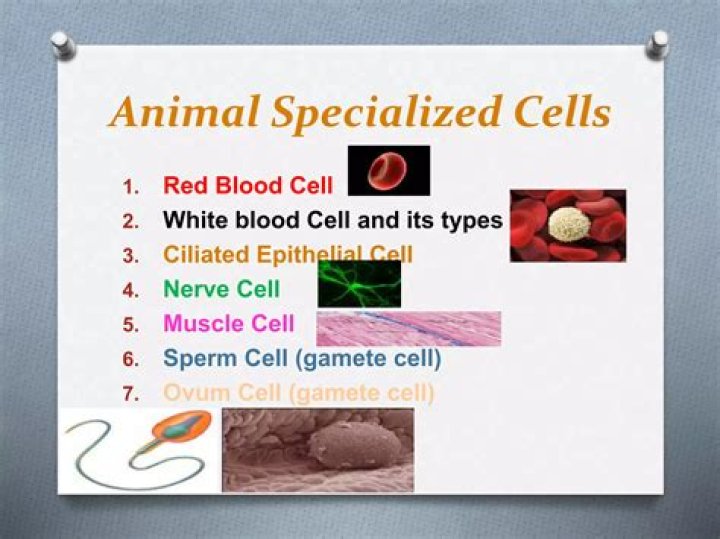 Animal Specialized Cells

1. Red Blood Cell
2. White blood Cell and its types
3. Ciliated Epithelial Cell
4. Nerve Cell
5. Muscle Cell
6. Sperm Cell (gamete cell)
7. Ovum Cell (gamete cell)